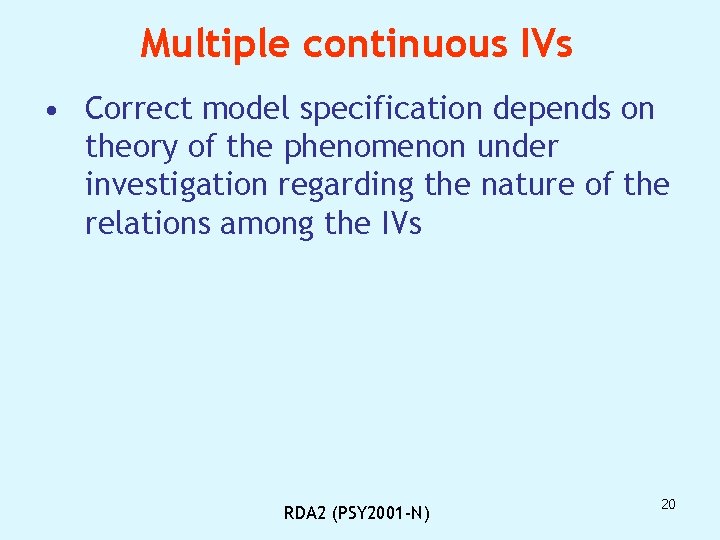 Multiple continuous IVs

• Correct model specification depends on theory of the phenomenon under investigation regarding the nature of the relations among the IVs

RDA2 (PSY2001-N)

20